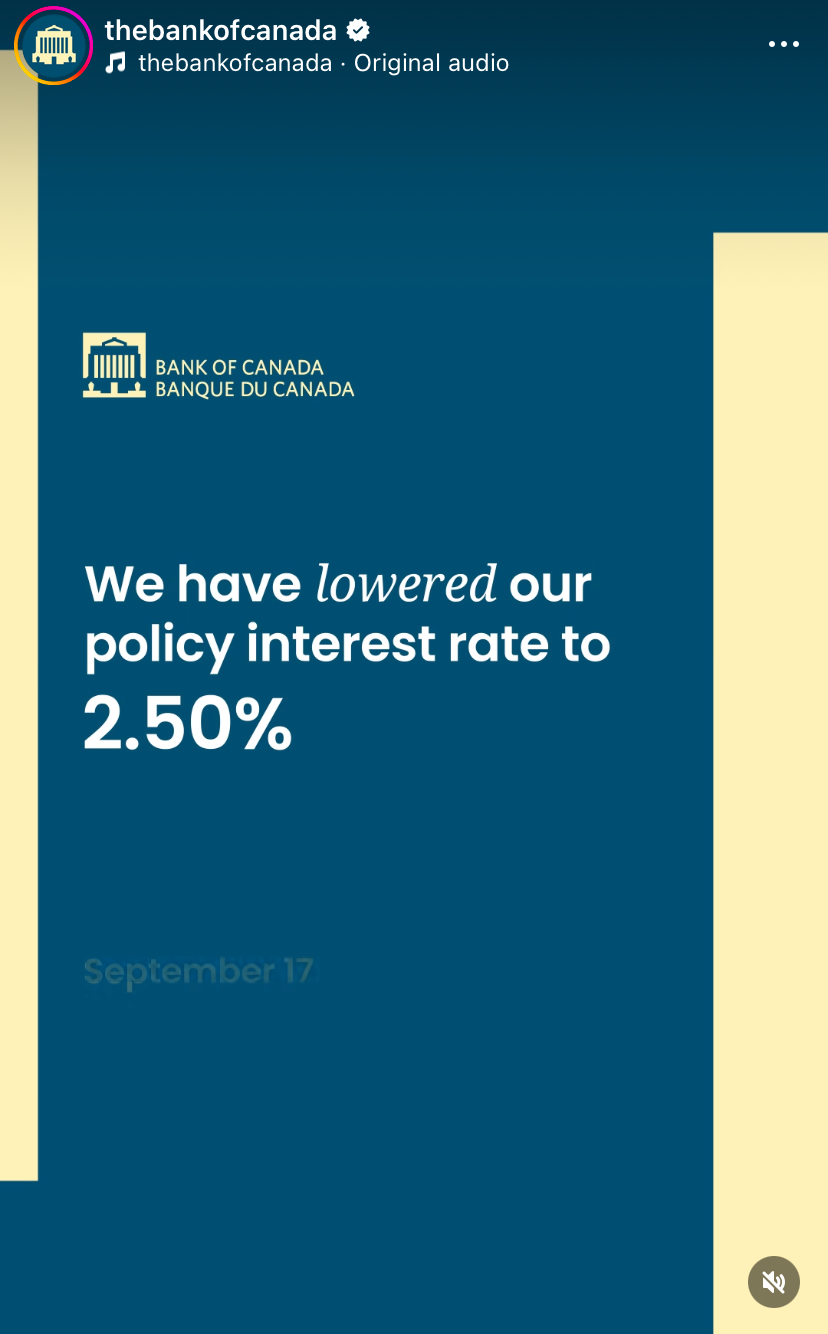 thebankofcanada
thebankofcanada · Original audio

BANK OF CANADA
BANQUE DU CANADA

We have lowered our policy interest rate to
2.50%

September 17